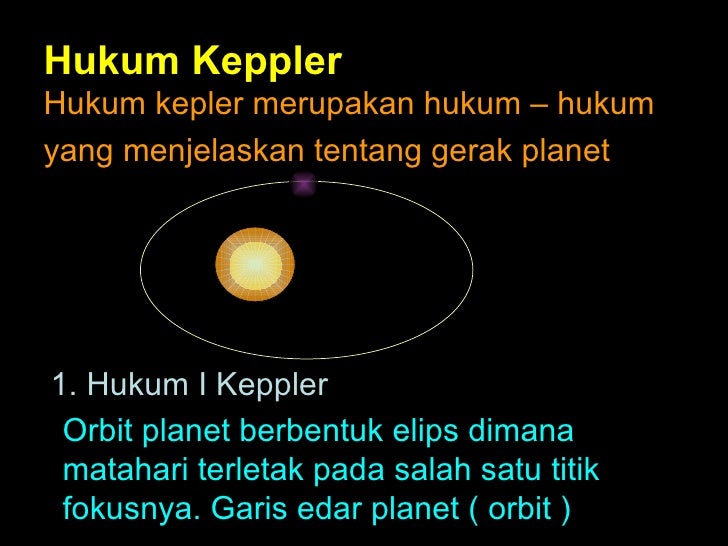 Hukum Keppler

Hukum kepler merupakan hukum – hukum yang menjelaskan tentang gerak planet

1. Hukum I Keppler

Orbit planet berbentuk elips dimana matahari terletak pada salah satu titik fokusnya. Garis edar planet ( orbit )